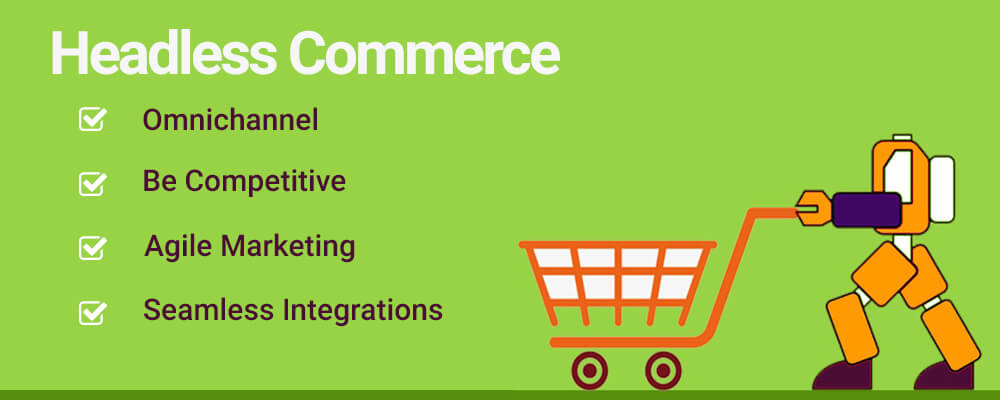 Headless Commerce

Omnichannel

Be Competitive

Agile Marketing

Seamless Integrations